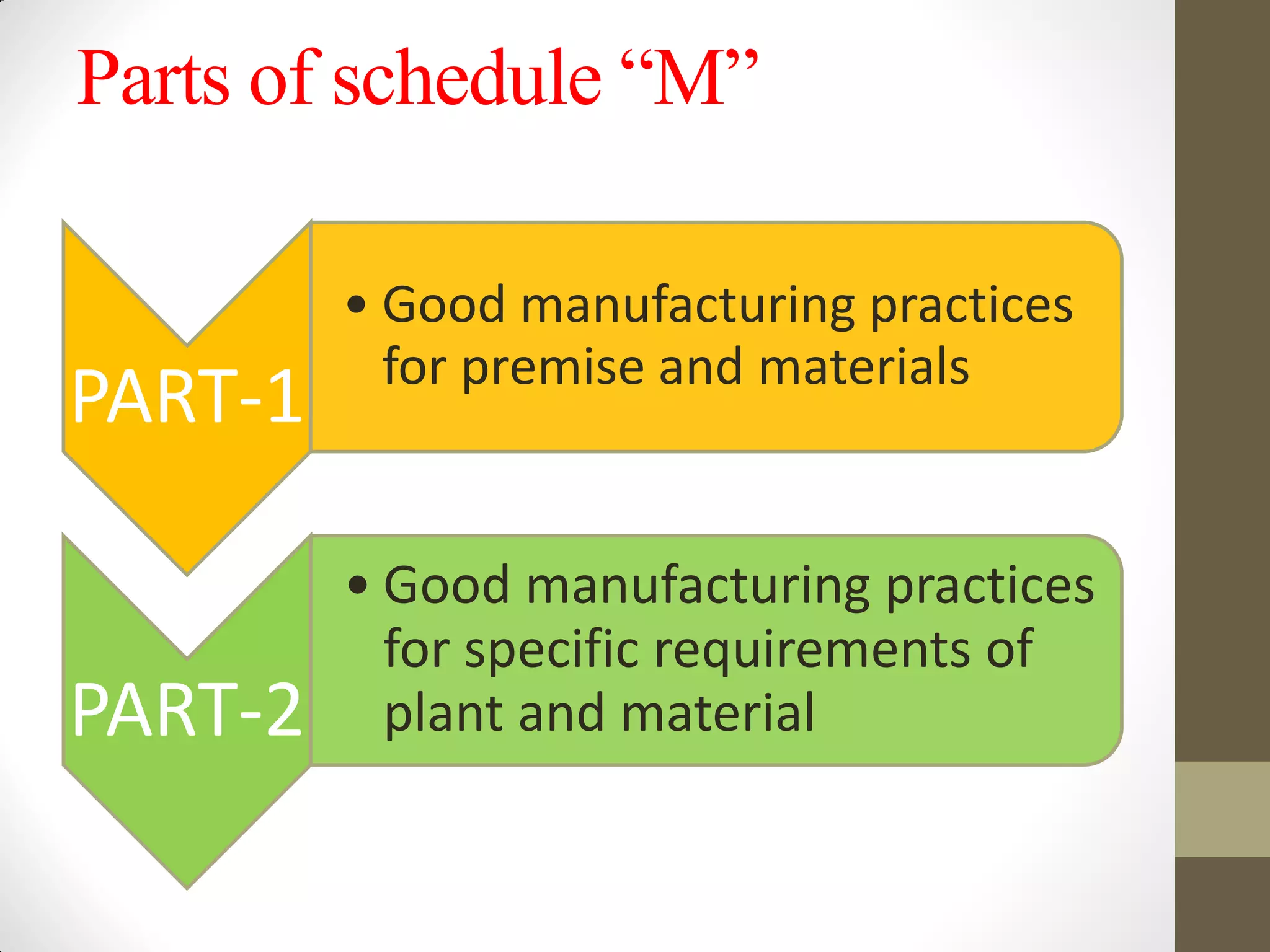 Parts of schedule “M”

PART-1

• Good manufacturing practices for premise and materials

PART-2

• Good manufacturing practices for specific requirements of plant and material